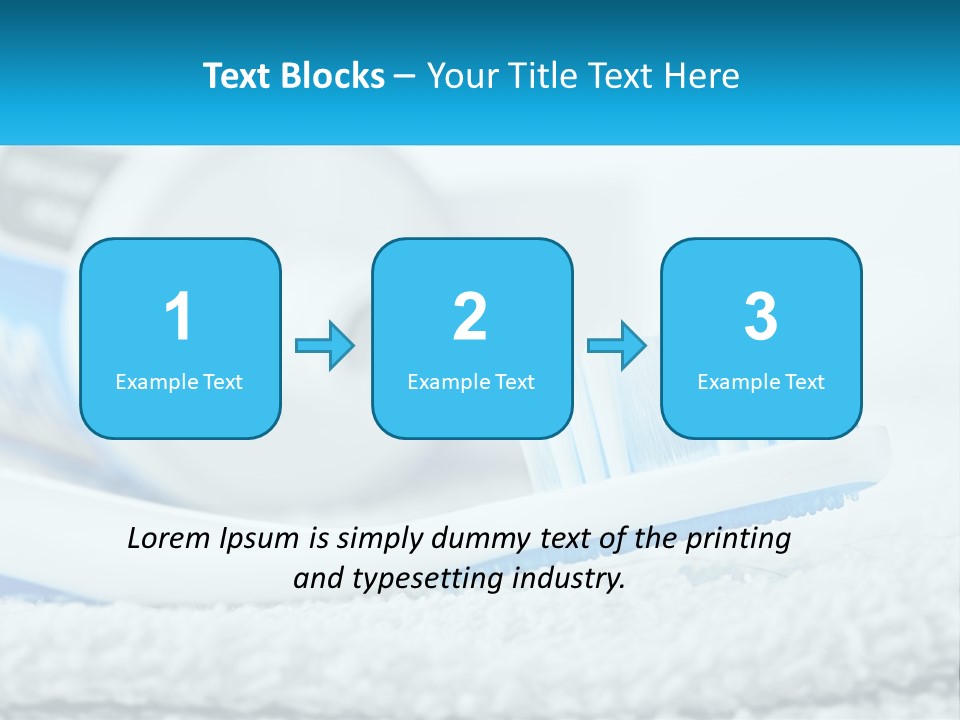 Text Blocks – Your Title Text Here

1
Example Text

2
Example Text

3
Example Text

Lorem Ipsum is simply dummy text of the printing and typesetting industry.